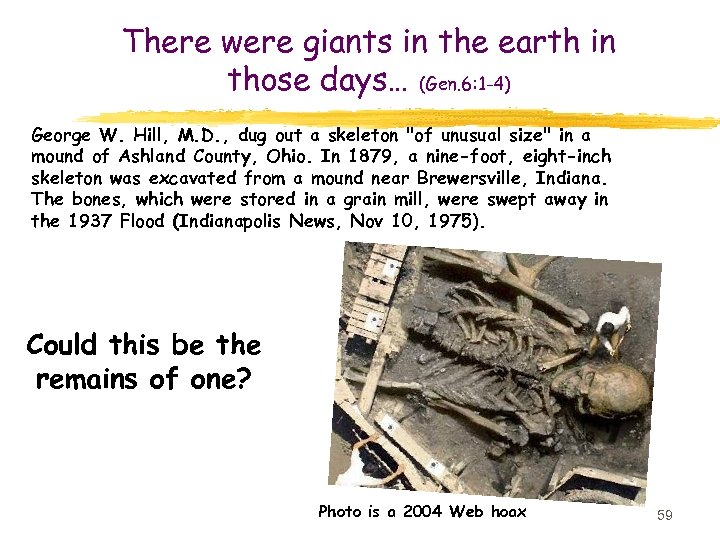 There were giants in the earth in those days… (Gen.6:1-4)

George W. Hill, M.D., dug out a skeleton "of unusual size" in a mound of Ashland County, Ohio. In 1879, a nine-foot, eight-inch skeleton was excavated from a mound near Brewersville, Indiana. The bones, which were stored in a grain mill, were swept away in the 1937 Flood (Indianapolis News, Nov 10, 1975).

Could this be the remains of one?

Photo is a 2004 Web hoax

59